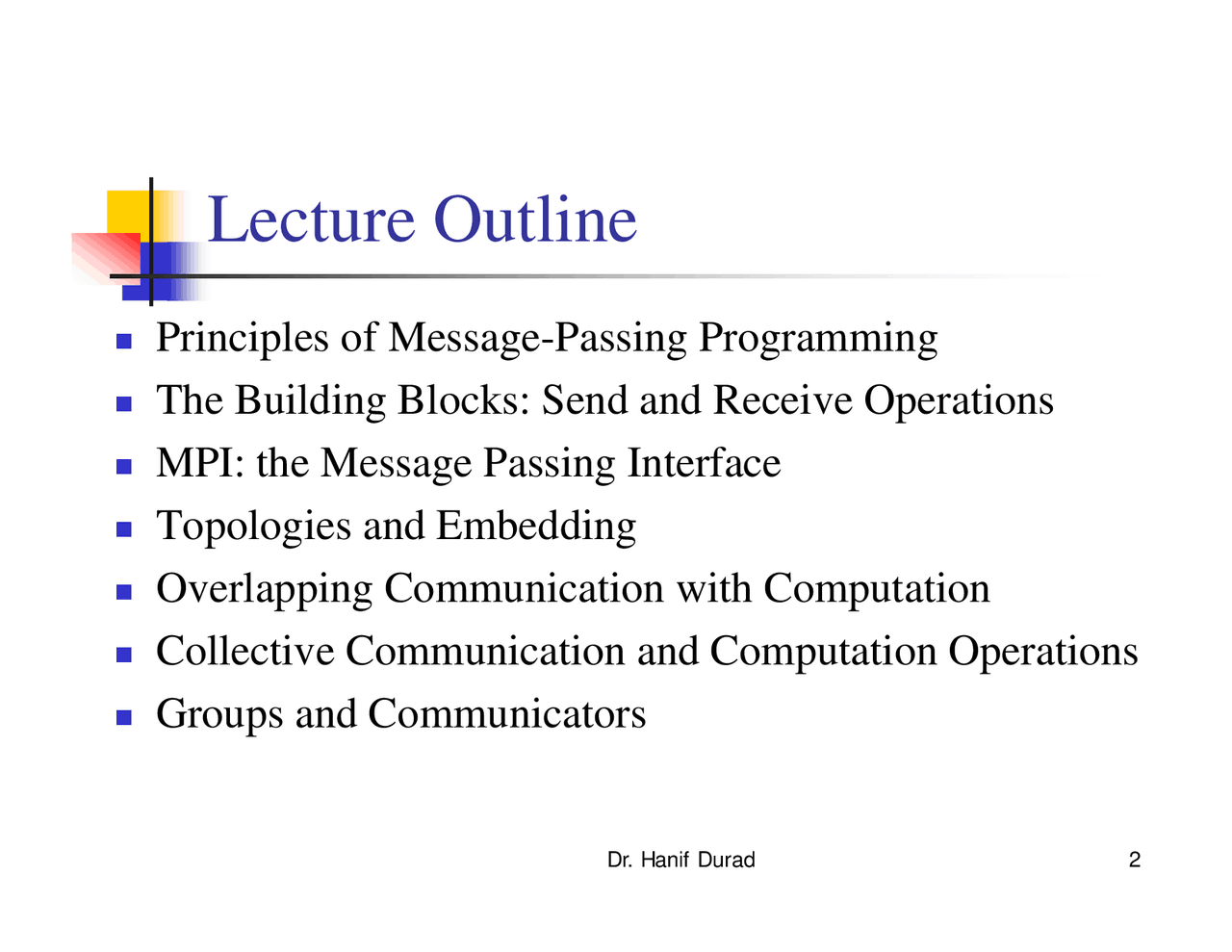 Lecture Outline

- Principles of Message-Passing Programming
- The Building Blocks: Send and Receive Operations
- MPI: the Message Passing Interface
- Topologies and Embedding
- Overlapping Communication with Computation
- Collective Communication and Computation Operations
- Groups and Communicators

Dr. Hanif Durad

2